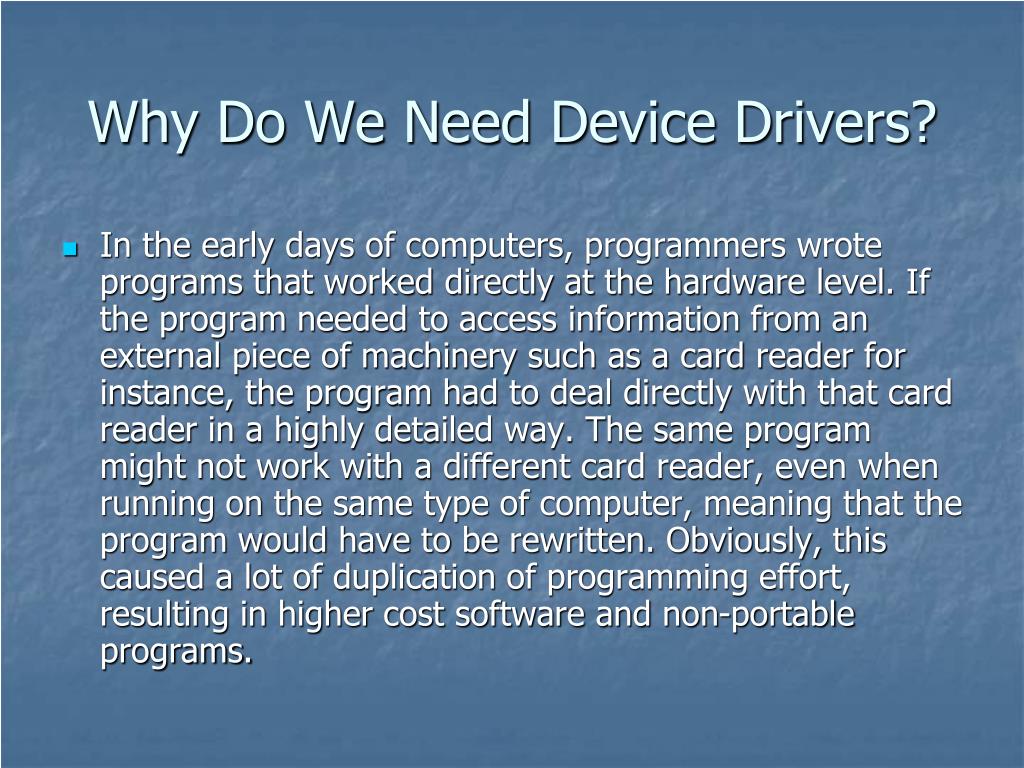 Why Do We Need Device Drivers?

In the early days of computers, programmers wrote programs that worked directly at the hardware level. If the program needed to access information from an external piece of machinery such as a card reader for instance, the program had to deal directly with that card reader in a highly detailed way. The same program might not work with a different card reader, even when running on the same type of computer, meaning that the program would have to be rewritten. Obviously, this caused a lot of duplication of programming effort, resulting in higher cost software and non-portable programs.